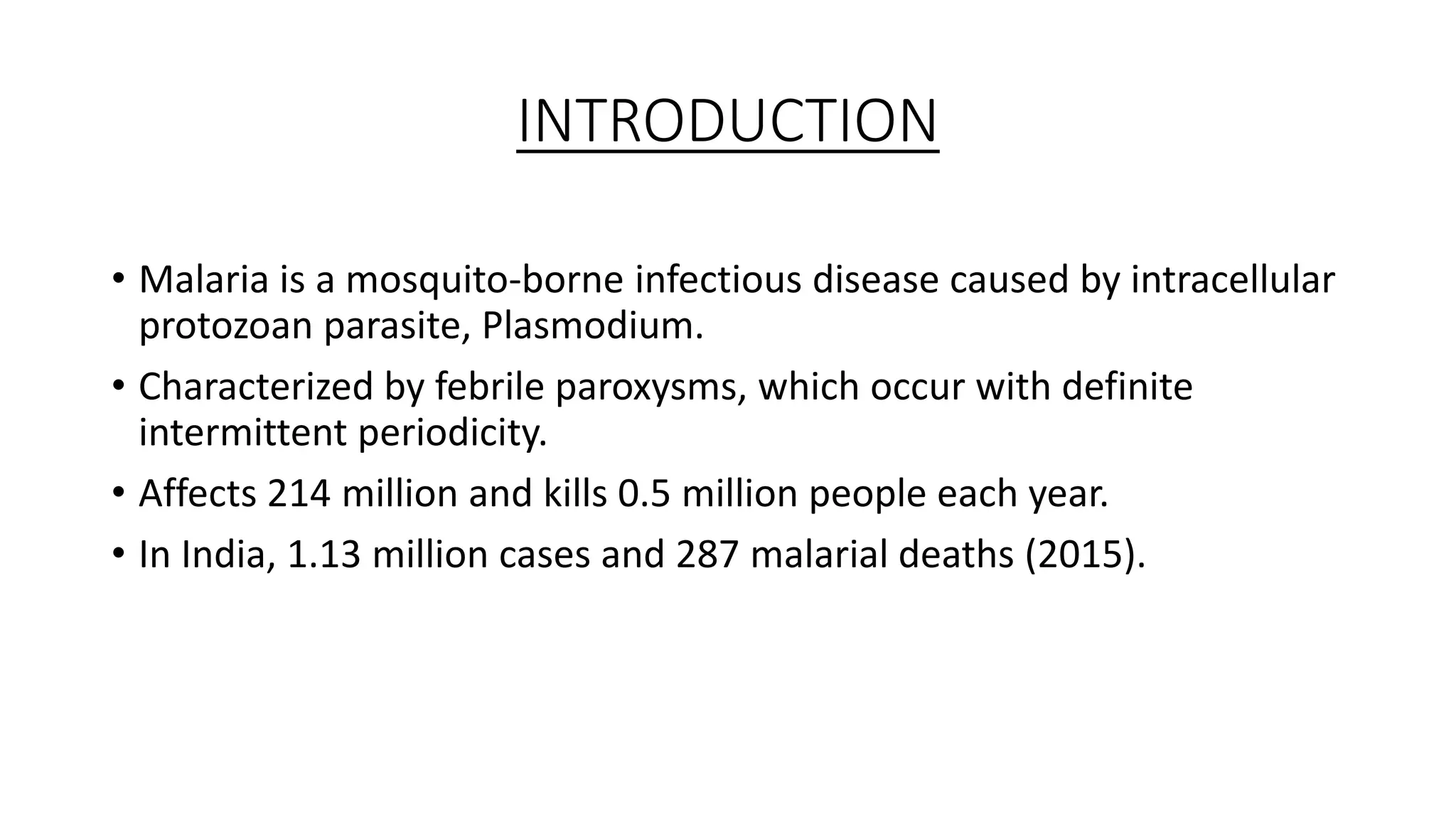 INTRODUCTION

• Malaria is a mosquito-borne infectious disease caused by intracellular protozoan parasite, Plasmodium.

• Characterized by febrile paroxysms, which occur with definite intermittent periodicity.

• Affects 214 million and kills 0.5 million people each year.

• In India, 1.13 million cases and 287 malarial deaths (2015).